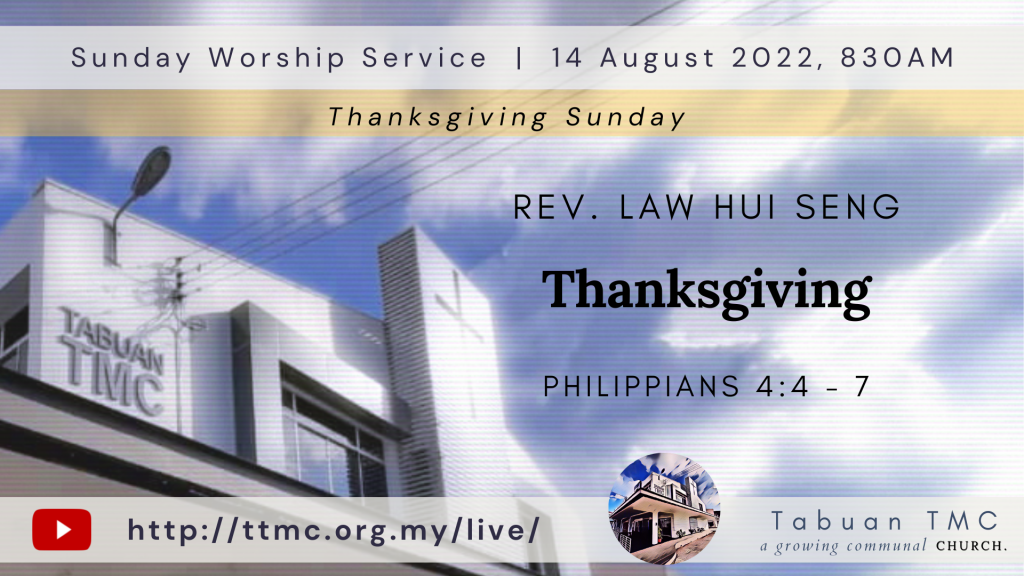 Sunday Worship Service | 14 August 2022, 830AM

Thanksgiving Sunday

TABUAN TMC

REV. LAW HUI SENG

Thanksgiving

PHILIPPIANS 4:4 - 7

http://ttmc.org.my/live/

Tabuan TMC
a growing communal CHURCH.